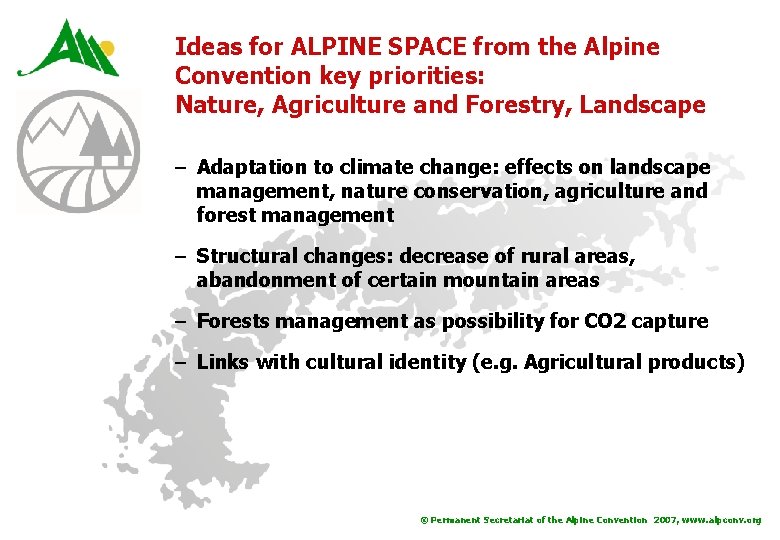 Ideas for ALPINE SPACE from the Alpine Convention key priorities:
Nature, Agriculture and Forestry, Landscape

– Adaptation to climate change: effects on landscape management, nature conservation, agriculture and forest management

– Structural changes: decrease of rural areas, abandonment of certain mountain areas

– Forests management as possibility for CO2 capture

– Links with cultural identity (e.g. Agricultural products)

© Permanent Secretariat of the Alpine Convention 2007, www.alpconv.org